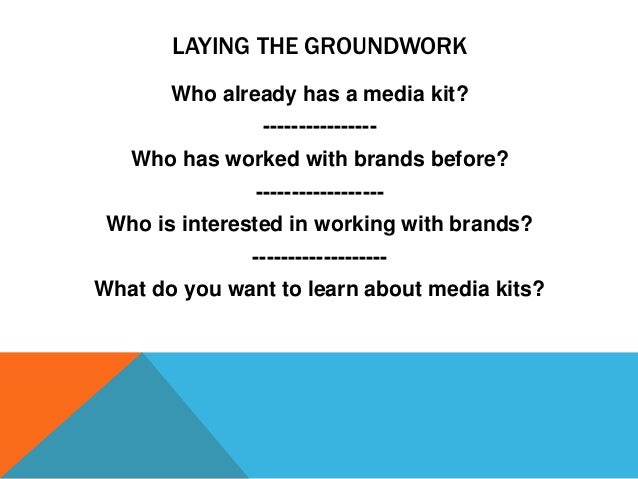 LAYING THE GROUNDWORK

Who already has a media kit?

----------------

Who has worked with brands before?

------------------

Who is interested in working with brands?

-------------------

What do you want to learn about media kits?